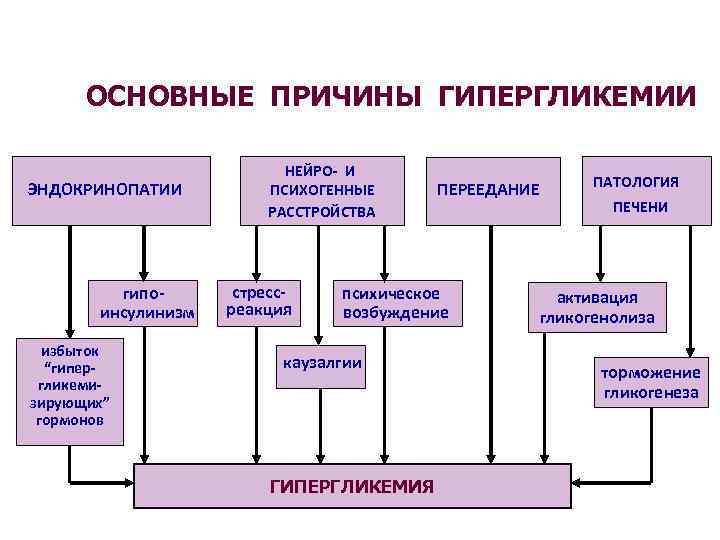 ОСНОВНЫЕ ПРИЧИНЫ ГИПЕРГЛИКЕМИИ

ЭНДОКРИНОПАТИИ

НЕЙРО- И ПСИХОГЕННЫЕ РАССТРОЙСТВА

ПЕРЕЕДАНИЕ

ПАТОЛОГИЯ ПЕЧЕНИ

гипо-инсулинизм

стресс-реакция

психическое возбуждение

активация гликогенолиза

избыток "гипер-гликеми-зирующих" гормонов

каузалгии

торможение гликогенеза

ГИПЕРГЛИКЕМИЯ